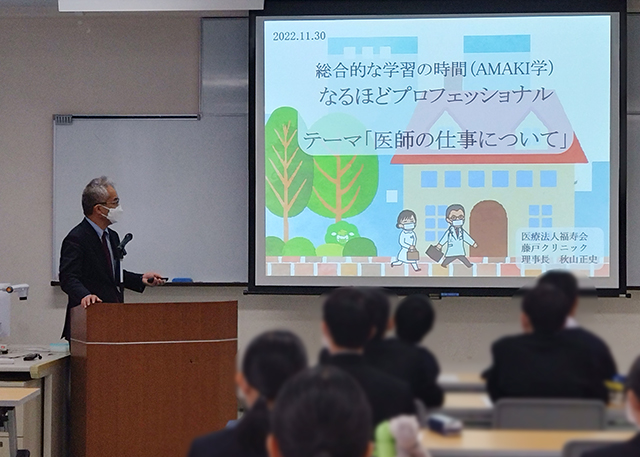 2022.11.30

総合的な学習の時間（AMAKI学）
なるほどプロフェッショナル

テーマ「医師の仕事について」

医療法人福寿会
藤戸クリニック
理事長　秋山正史